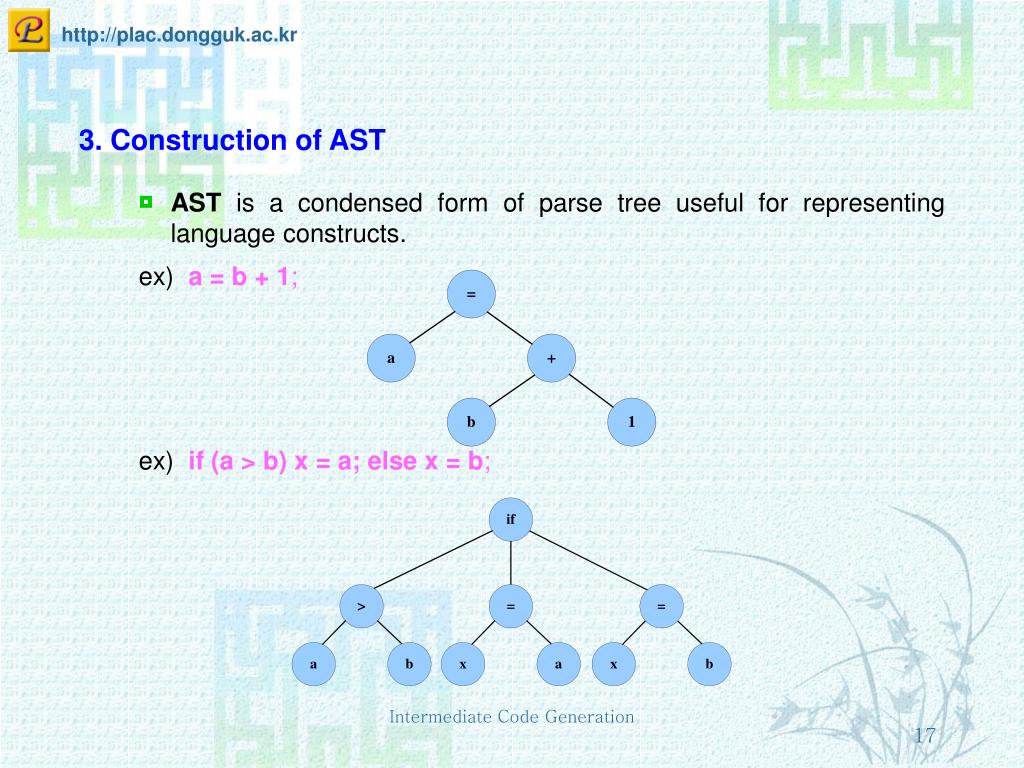 P http://plac.dongguk.ac.kr

3. Construction of AST

AST is a condensed form of parse tree useful for representing language constructs.

ex) a = b + 1;

=
a
+
b
1

ex) if (a > b) x = a; else x = b;

if
>
=
=
a
b
x
a
x
b

Intermediate Code Generation

17